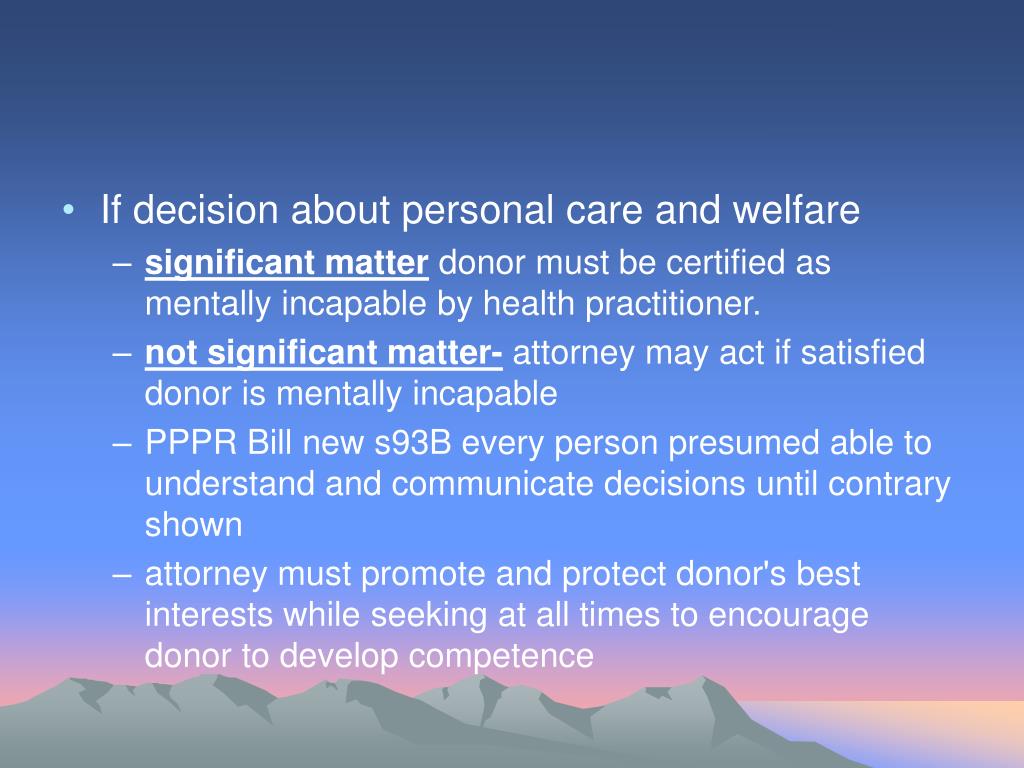 • If decision about personal care and welfare
– significant matter donor must be certified as mentally incapable by health practitioner.
– not significant matter- attorney may act if satisfied donor is mentally incapable
– PPPR Bill new s93B every person presumed able to understand and communicate decisions until contrary shown
– attorney must promote and protect donor's best interests while seeking at all times to encourage donor to develop competence